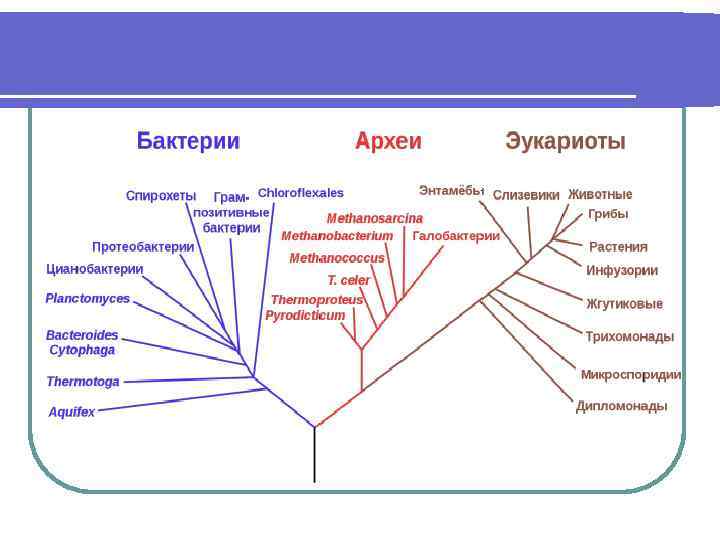 Бактерии

Археи

Эукариоты

Спирохеты

Грам-позитивные бактерии

Chloroflexales

Протеобактерии

Цианобактерии

Planctomyces

Bacteroides Cytophaga

Thermotoga

Aquifex

Methanosarcina

Methanobacterium

Галобактерии

Methanococcus

T. celer

Thermoproteus

Pyrodicticum

Энтамёбы

Слизевики

Животные

Грибы

Растения

Инфузории

Жгутиковые

Трихомонады

Микроспоридии

Дипломонады